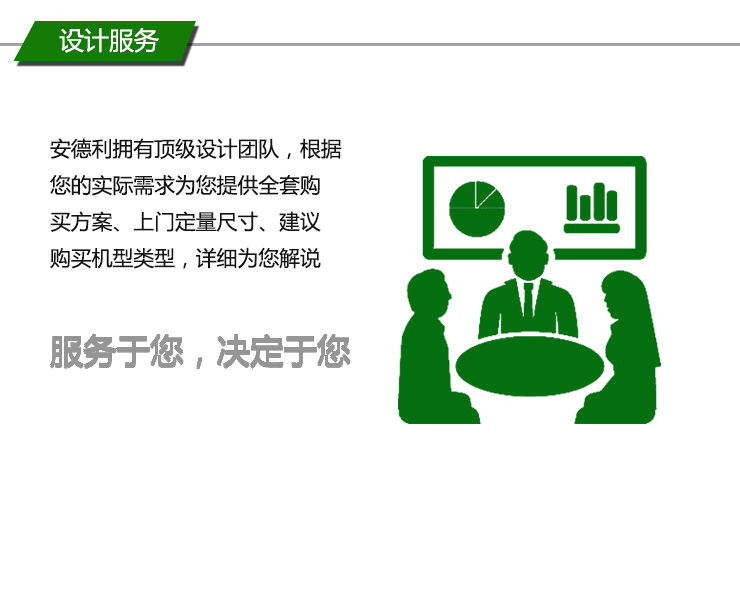 设计服务

安德利拥有顶级设计团队，根据您的实际需求为您提供全套购买方案、上门定量尺寸、建议购买机型类型，详细为您解说

服务于您，决定于您